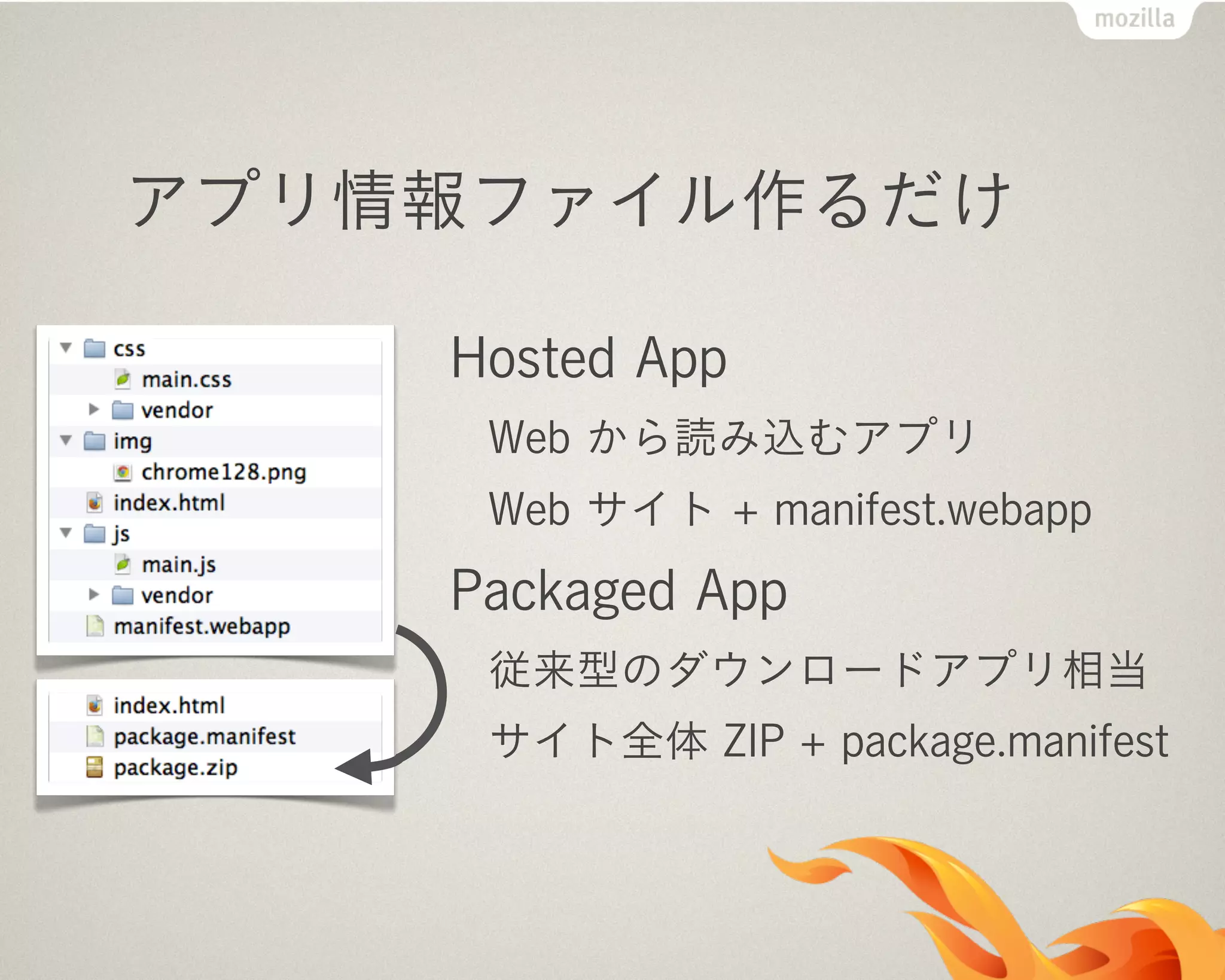 mozilla

アプリ情報ファイル作るだけ

css
main.css
vendor
img
chrome128.png
index.html
js
main.js
vendor
manifest.webapp

index.html
package.manifest
package.zip

Hosted App

Web から読み込むアプリ

Web サイト + manifest.webapp

Packaged App

従来型のダウンロードアプリ相当

サイト全体 ZIP + package.manifest